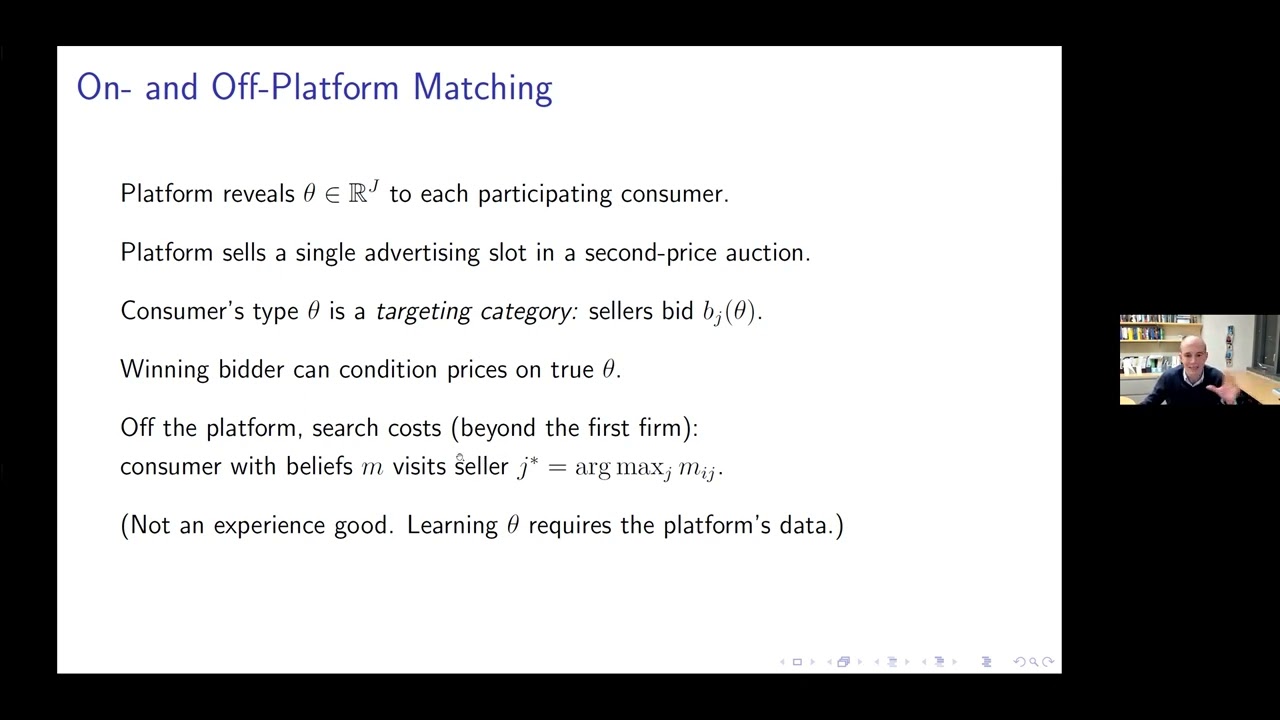 On- and Off-Platform Matching

Platform reveals $\theta \in \mathbb{R}^J$ to each participating consumer.

Platform sells a single advertising slot in a second-price auction.

Consumer's type $\theta$ is a *targeting category:* sellers bid $b_j(\theta)$.

Winning bidder can condition prices on true $\theta$.

Off the platform, search costs (beyond the first firm):
consumer with beliefs $m$ visits seller $j^* = \arg\max_j m_{ij}$.

(Not an experience good. Learning $\theta$ requires the platform's data.)